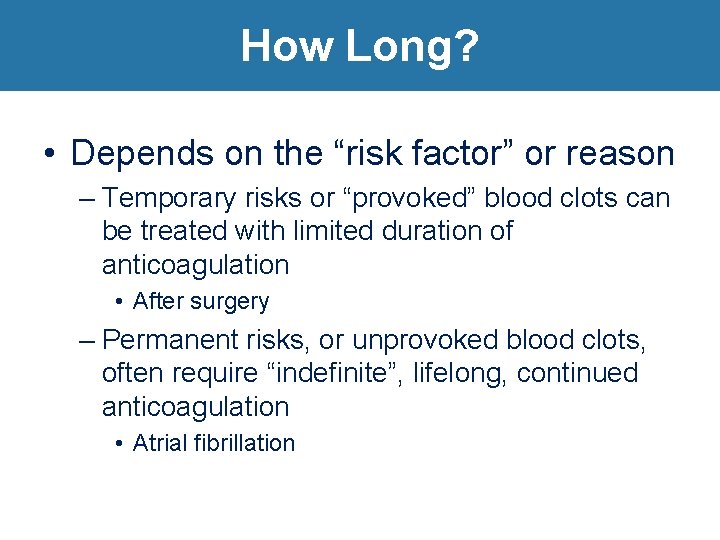 How Long?

• Depends on the “risk factor” or reason

– Temporary risks or “provoked” blood clots can be treated with limited duration of anticoagulation

• After surgery

– Permanent risks, or unprovoked blood clots, often require “indefinite”, lifelong, continued anticoagulation

• Atrial fibrillation